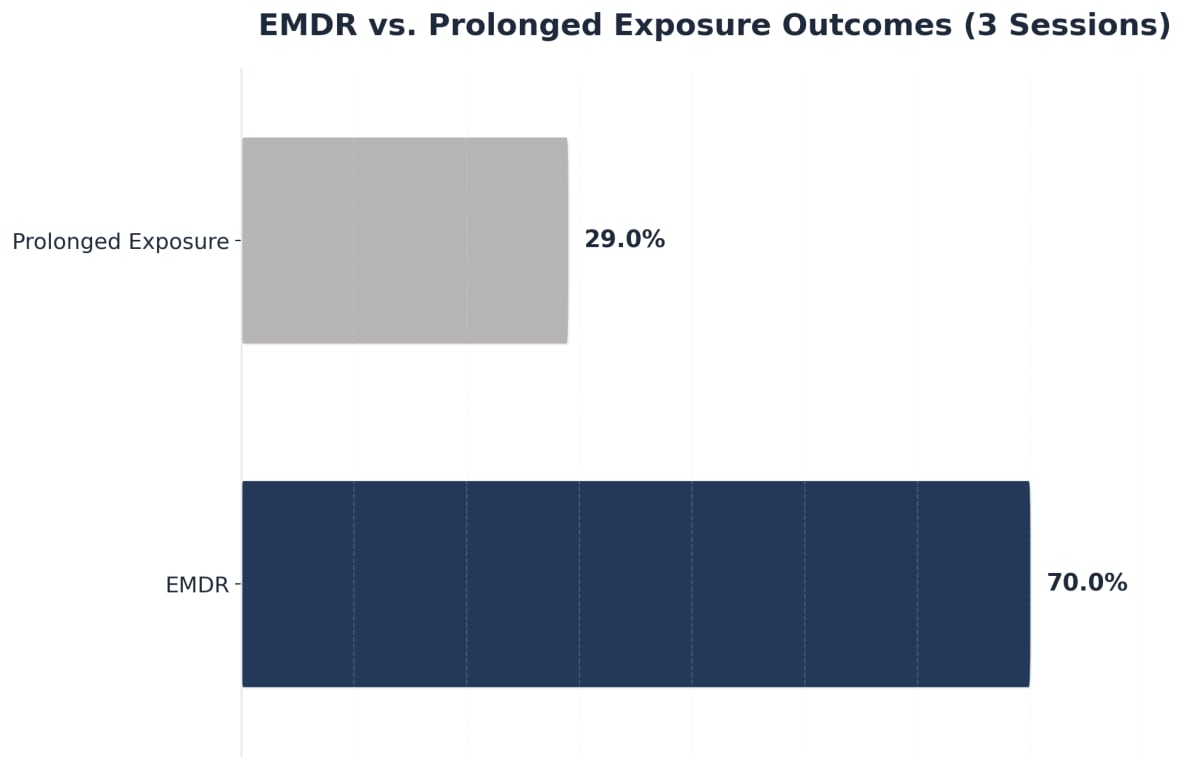 EMDR vs. Prolonged Exposure Outcomes (3 Sessions)

Prolonged Exposure
29.0%

EMDR
70.0%